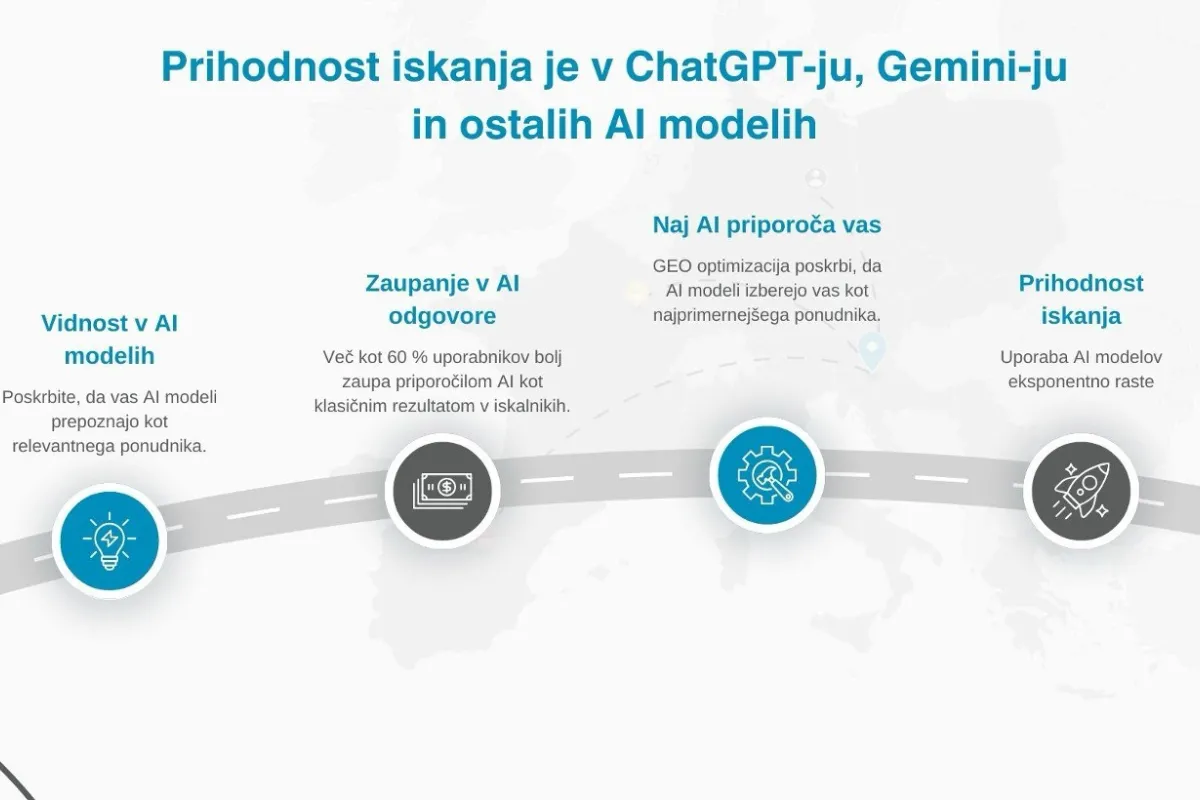 Prihodnost iskanja je v ChatGPT-ju, Gemini-ju in ostalih AI modelih

Vidnost v AI modelih

Poskrbite, da vas AI modeli prepoznajo kot relevantnega ponudnika.

Zaupanje v AI odgovore

Več kot 60 % uporabnikov bolj zaupa priporočilom AI kot klasičnim rezultatom v iskalnikih.

Naj AI priporoča vas

GEO optimizacija poskrbi, da AI modeli izberejo vas kot najprimernejšega ponudnika.

Prihodnost iskanja

Uporaba AI modelov eksponentno raste